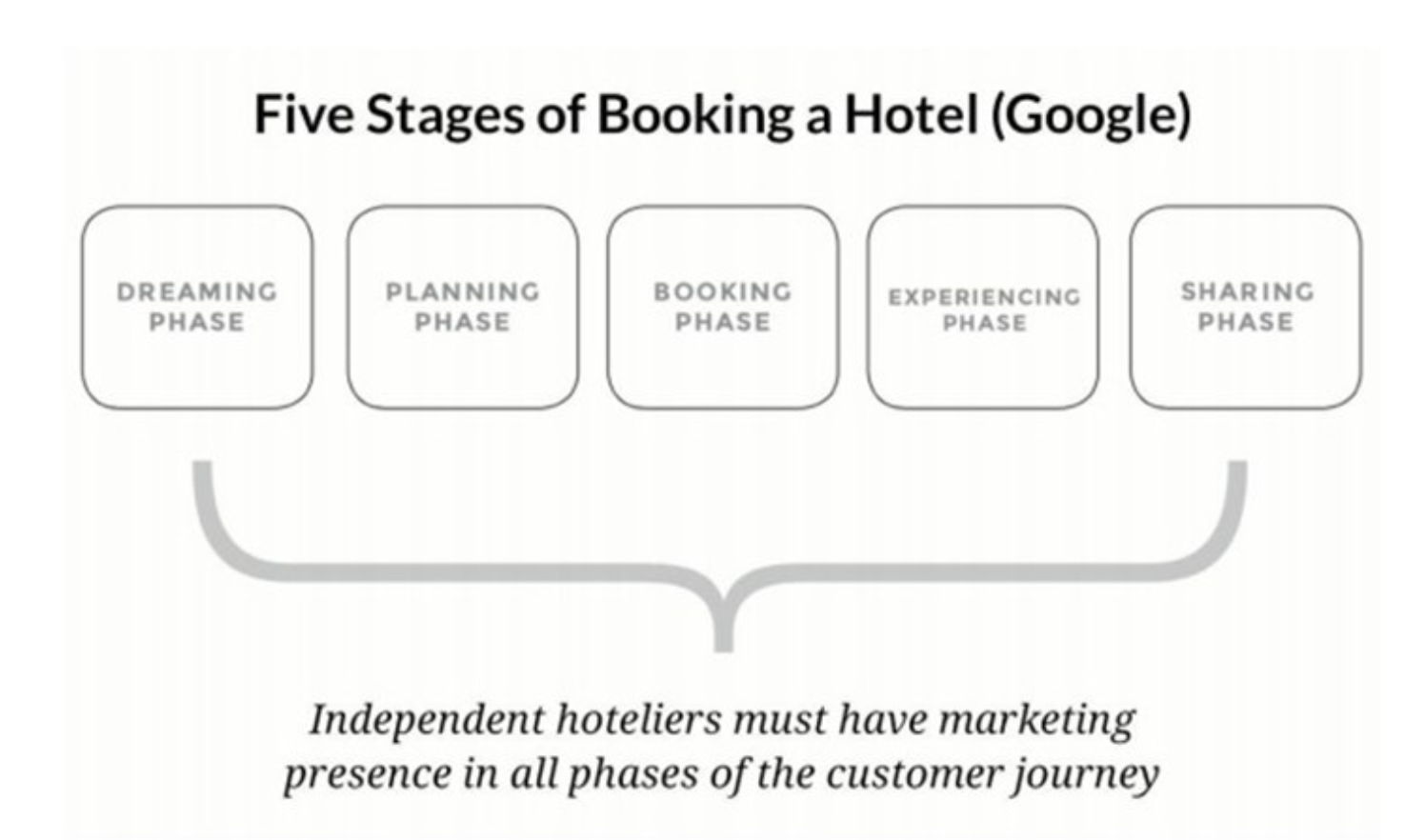 Five Stages of Booking a Hotel (Google)

DREAMING PHASE

PLANNING PHASE

BOOKING PHASE

EXPERIENCING PHASE

SHARING PHASE

Independent hoteliers must have marketing presence in all phases of the customer journey